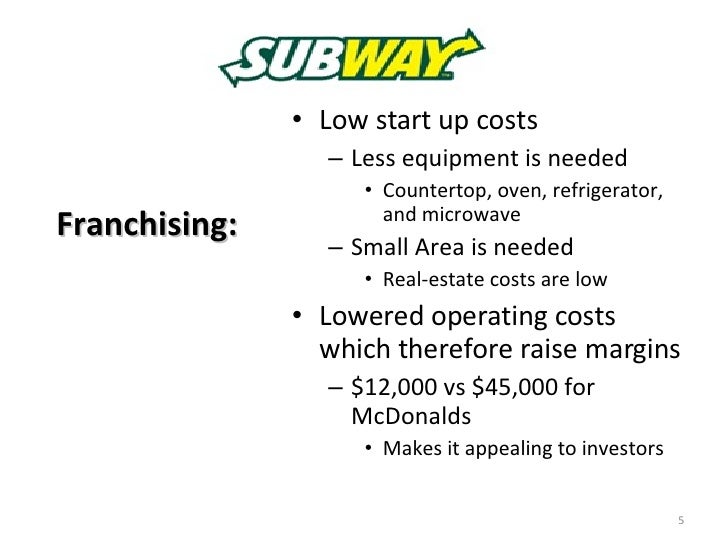 SUBWAY

Franchising:

• Low start up costs
– Less equipment is needed
• Countertop, oven, refrigerator, and microwave
– Small Area is needed
• Real-estate costs are low
• Lowered operating costs which therefore raise margins
– \$12,000 vs \$45,000 for McDonalds
• Makes it appealing to investors

5